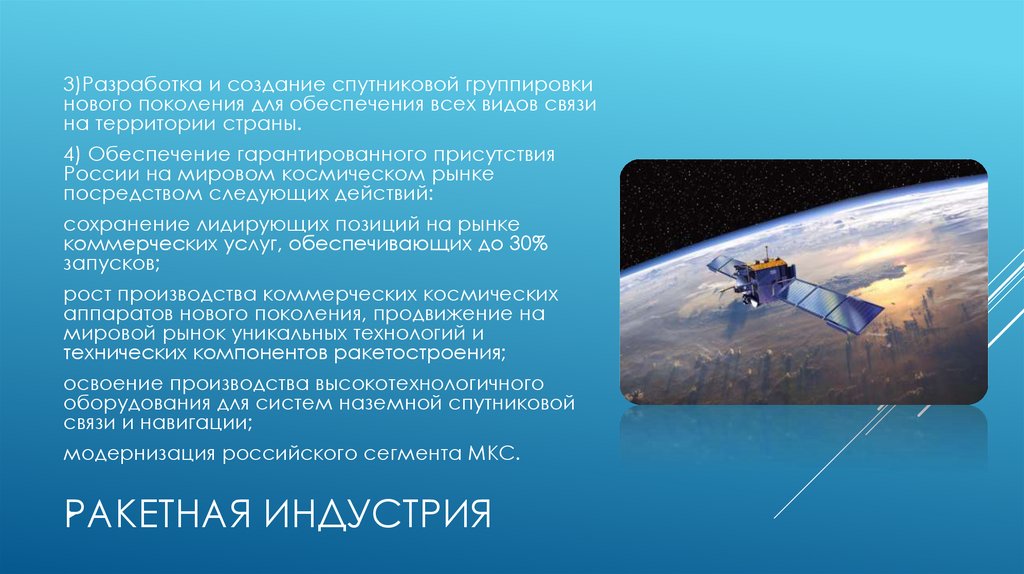 3)Разработка и создание спутниковой группировки нового поколения для обеспечения всех видов связи на территории страны.

4) Обеспечение гарантированного присутствия России на мировом космическом рынке посредством следующих действий:

сохранение лидирующих позиций на рынке коммерческих услуг, обеспечивающих до 30% запусков;

рост производства коммерческих космических аппаратов нового поколения, продвижение на мировой рынок уникальных технологий и технических компонентов ракетостроения;

освоение производства высокотехнологичного оборудования для систем наземной спутниковой связи и навигации;

модернизация российского сегмента МКС.

РАКЕТНАЯ ИНДУСТРИЯ